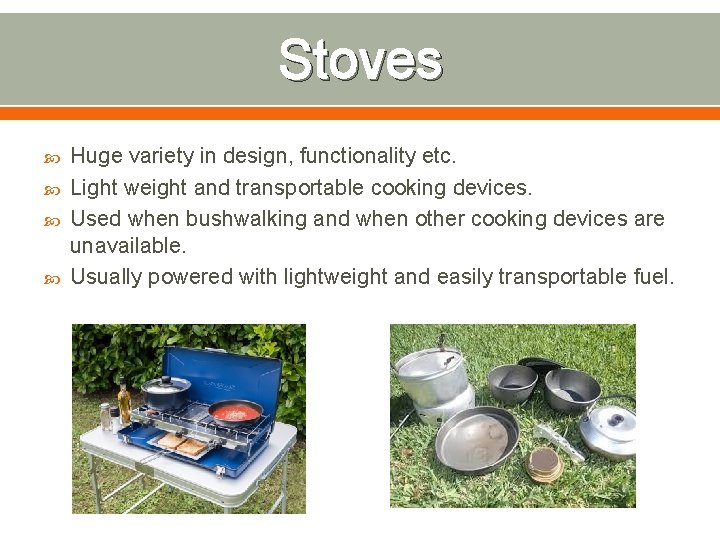 Stoves

Huge variety in design, functionality etc.

Light weight and transportable cooking devices.

Used when bushwalking and when other cooking devices are unavailable.

Usually powered with lightweight and easily transportable fuel.